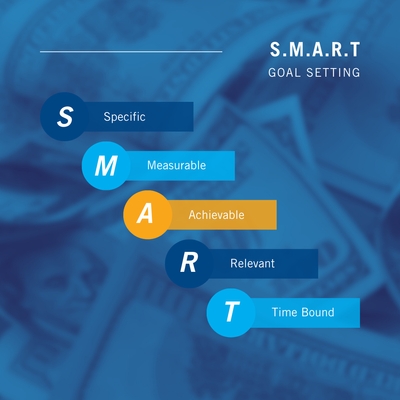 S.M.A.R.T
GOAL SETTING

S Specific

M Measurable

A Achievable

R Relevant

T Time Bound